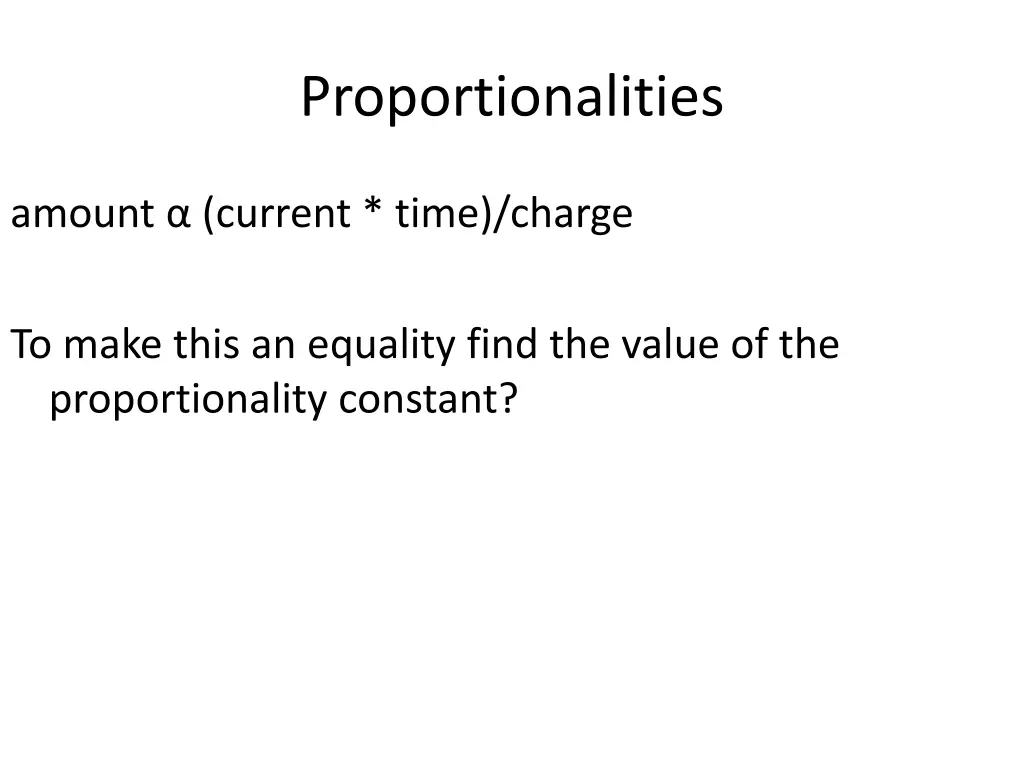 Proportionalities

amount α (current * time)/charge

To make this an equality find the value of the proportionality constant?